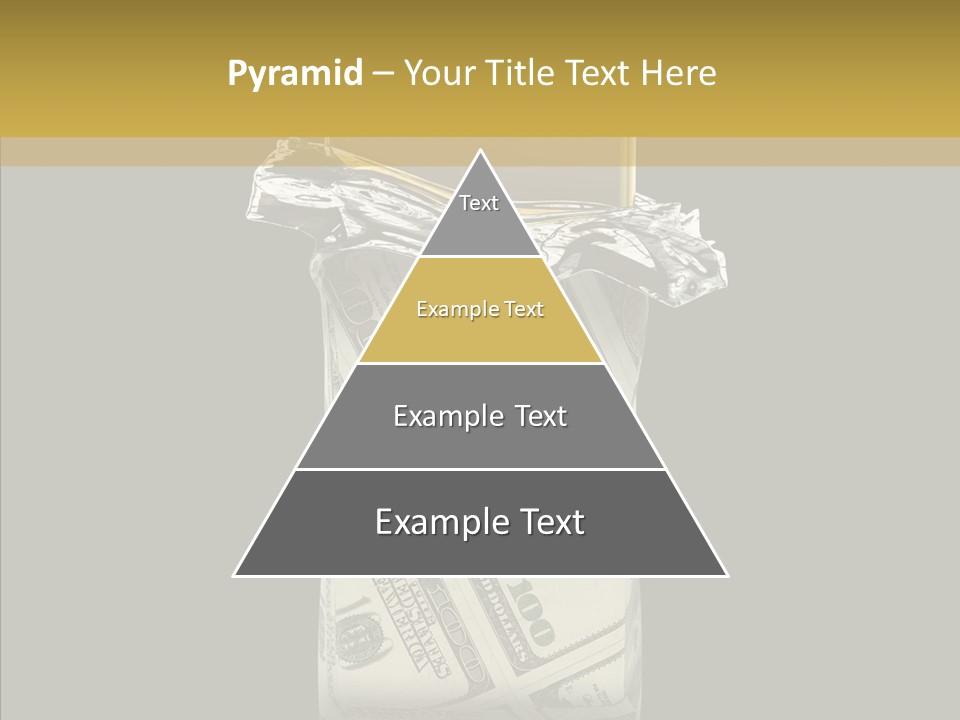 Pyramid – Your Title Text Here

Text

Example Text

Example Text

Example Text